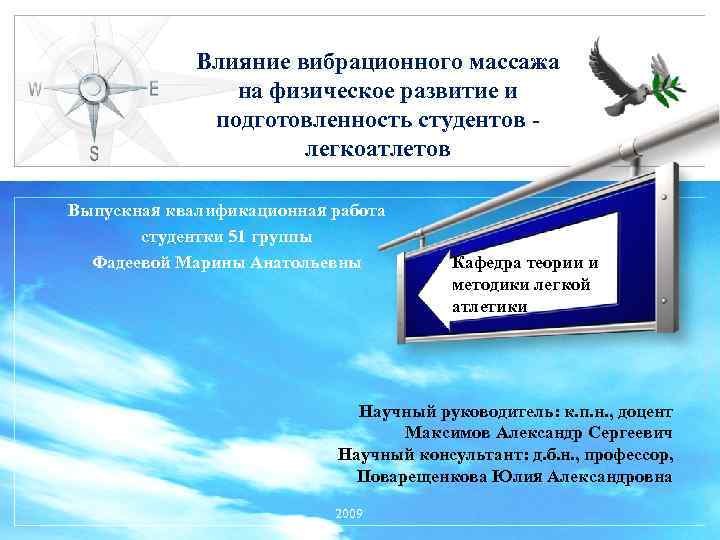 W E S

Влияние вибрационного массажа на физическое развитие и подготовленность студентов - легкоатлетов

Выпускная квалификационная работа студентки 51 группы Фадеевой Марины Анатольевны

Кафедра теории и методики легкой атлетики

Научный руководитель: к.п.н., доцент Максимов Александр Сергеевич
Научный консультант: д.б.н., профессор, Поварещенкова Юлия Александровна

2009